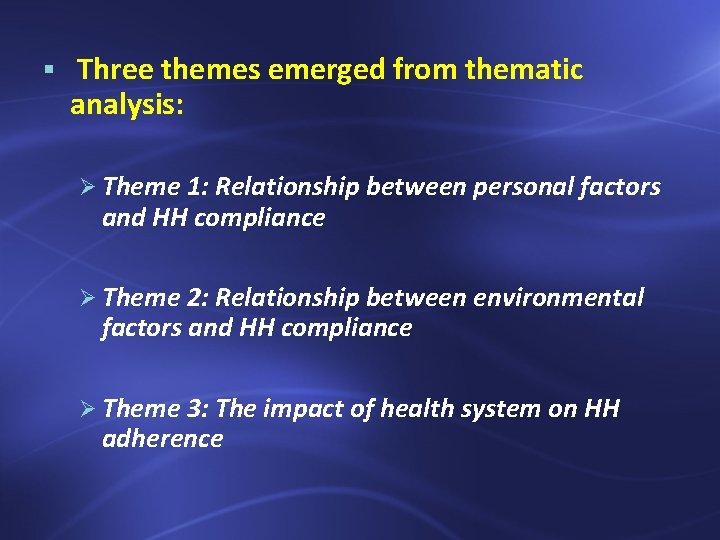 ▪ Three themes emerged from thematic analysis:

➢ Theme 1: Relationship between personal factors and HH compliance

➢ Theme 2: Relationship between environmental factors and HH compliance

➢ Theme 3: The impact of health system on HH adherence